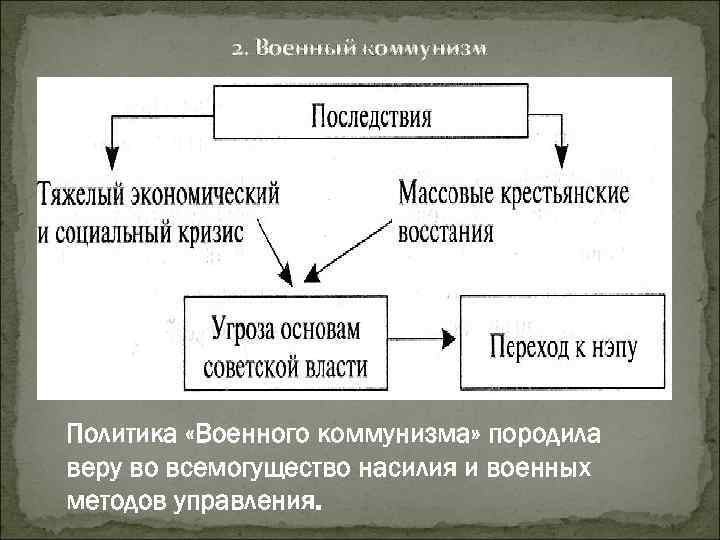 2. Военный коммунизм

Последствия

Тяжелый экономический и социальный кризис

Массовые крестьянские восстания

Угроза основам советской власти

Переход к нэпу

Политика «Военного коммунизма» породила веру во всемогущество насилия и военных методов управления.